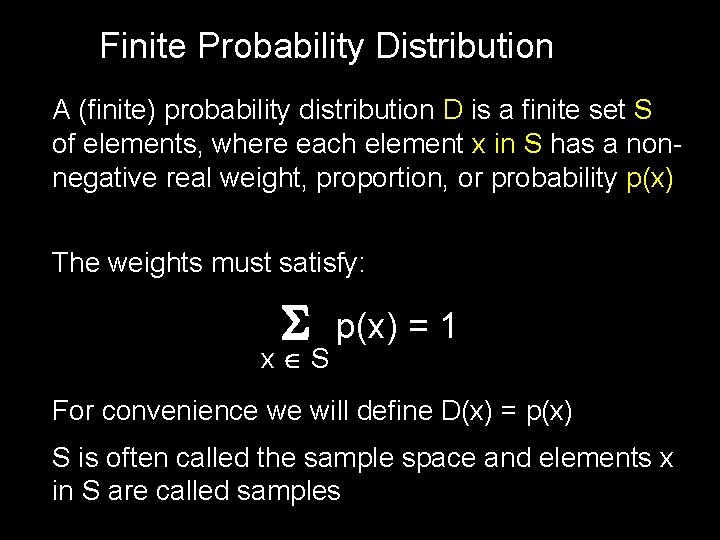 Finite Probability Distribution

A (finite) probability distribution D is a finite set S of elements, where each element x in S has a non-negative real weight, proportion, or probability p(x)

The weights must satisfy:

$\sum_{x \in S} p(x) = 1$

For convenience we will define D(x) = p(x)

S is often called the sample space and elements x in S are called samples